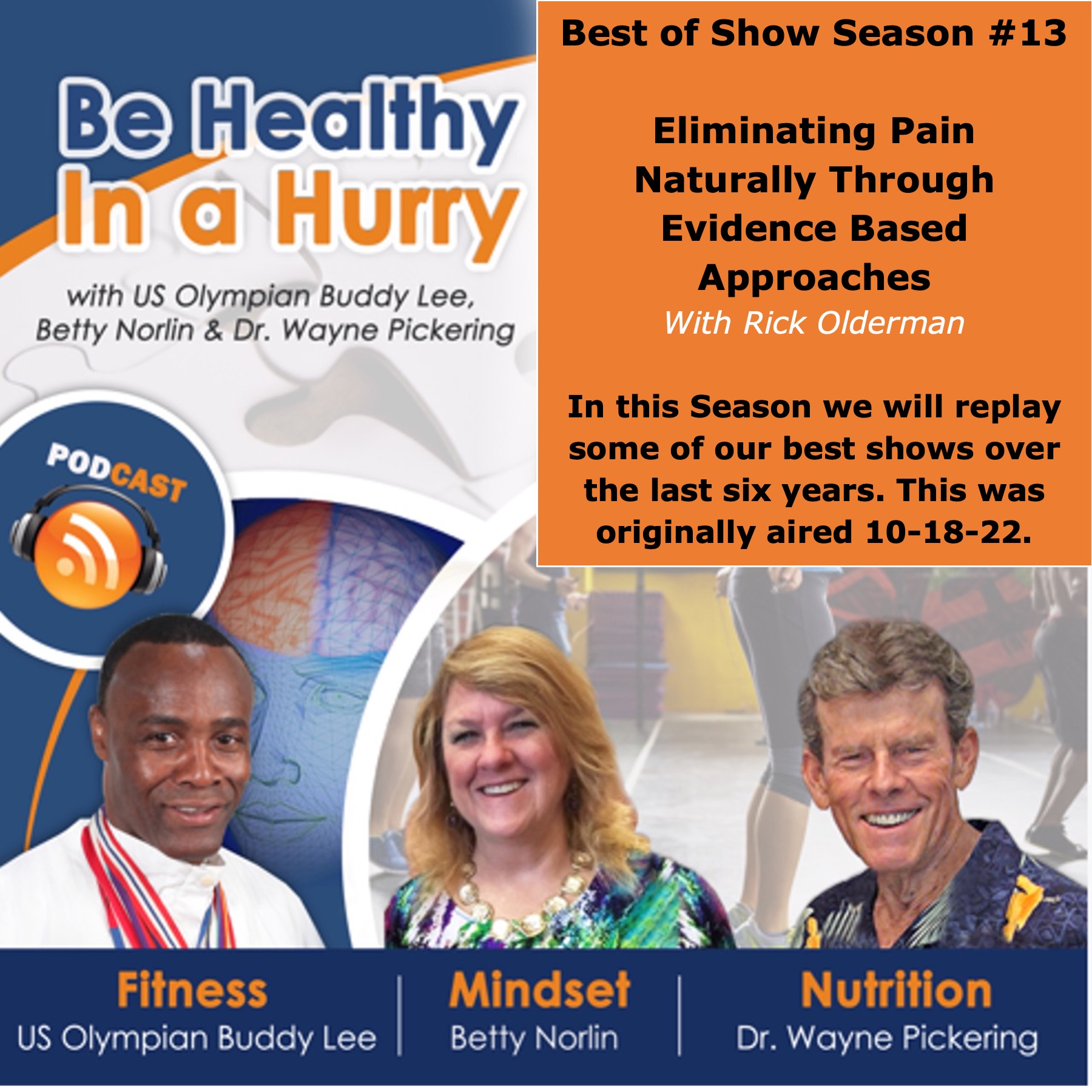 Be Healthy In a Hurry

with US Olympian Buddy Lee, Betty Norlin & Dr. Wayne Pickering

PODCAST

Best of Show Season #13

Eliminating Pain Naturally Through Evidence Based Approaches
With Rick Olderman

In this Season we will replay some of our best shows over the last six years. This was originally aired 10-18-22.

Fitness
US Olympian Buddy Lee

Mindset
Betty Norlin

Nutrition
Dr. Wayne Pickering